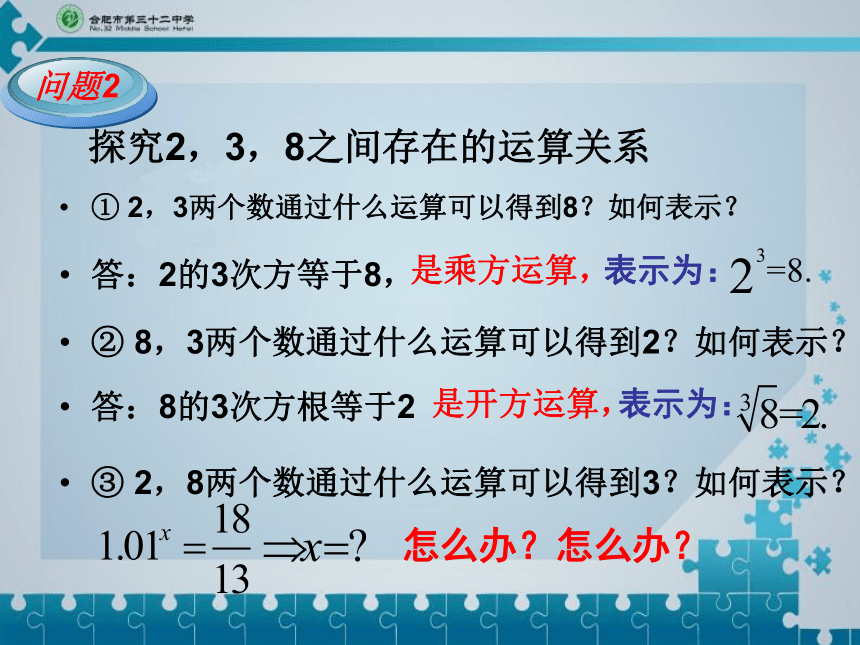 合肥市第三十二中学
No.32 Middle School Hefei

问题2

探究2，3，8之间存在的运算关系

• ① 2，3两个数通过什么运算可以得到8？如何表示？

• 答：2的3次方等于8，是乘方运算，表示为：$2^3=8.$

• ② 8，3两个数通过什么运算可以得到2？如何表示？

• 答：8的3次方根等于2 是开方运算，表示为：$\sqrt[3]{8}=2.$

• ③ 2，8两个数通过什么运算可以得到3？如何表示？

$1.01^x=\frac{18}{13}\Rightarrow x=?$ 怎么办？怎么办？